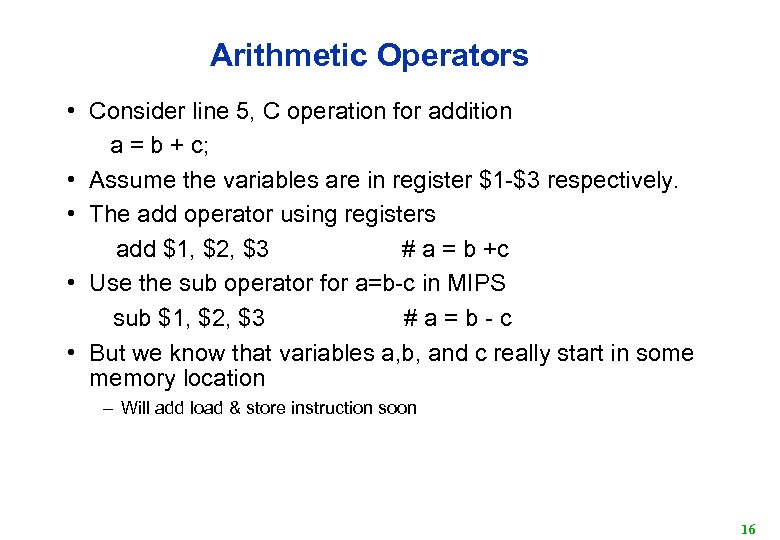 Arithmetic Operators

• Consider line 5, C operation for addition

a = b + c;

• Assume the variables are in register \$1-\$3 respectively.

• The add operator using registers

add \$1, \$2, \$3 # a = b +c

• Use the sub operator for a=b-c in MIPS

sub \$1, \$2, \$3 # a = b - c

• But we know that variables a,b, and c really start in some memory location

– Will add load & store instruction soon

16